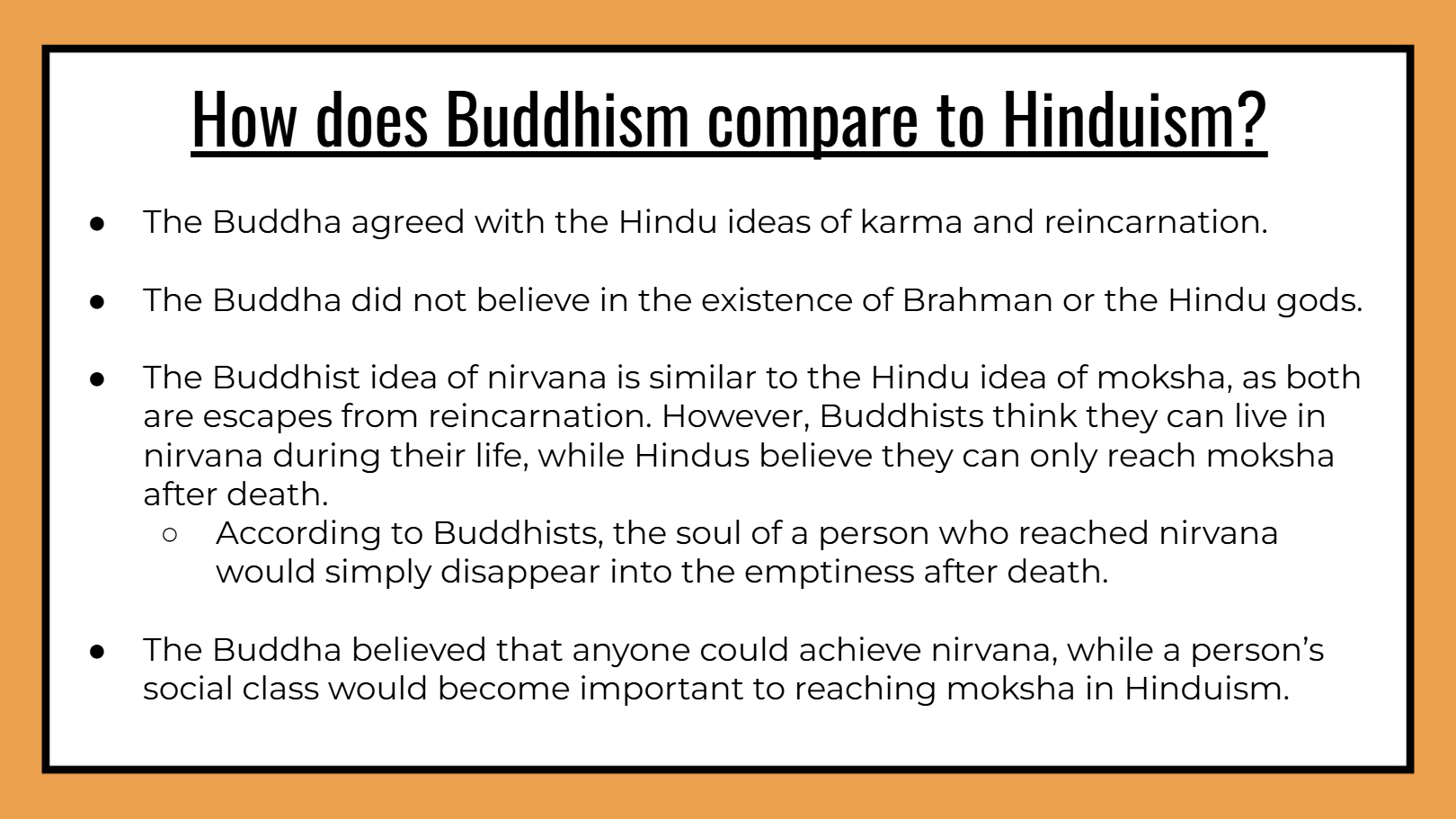 How does Buddhism compare to Hinduism?

● The Buddha agreed with the Hindu ideas of karma and reincarnation.

● The Buddha did not believe in the existence of Brahman or the Hindu gods.

● The Buddhist idea of nirvana is similar to the Hindu idea of moksha, as both are escapes from reincarnation. However, Buddhists think they can live in nirvana during their life, while Hindus believe they can only reach moksha after death.
  ○ According to Buddhists, the soul of a person who reached nirvana would simply disappear into the emptiness after death.

● The Buddha believed that anyone could achieve nirvana, while a person's social class would become important to reaching moksha in Hinduism.